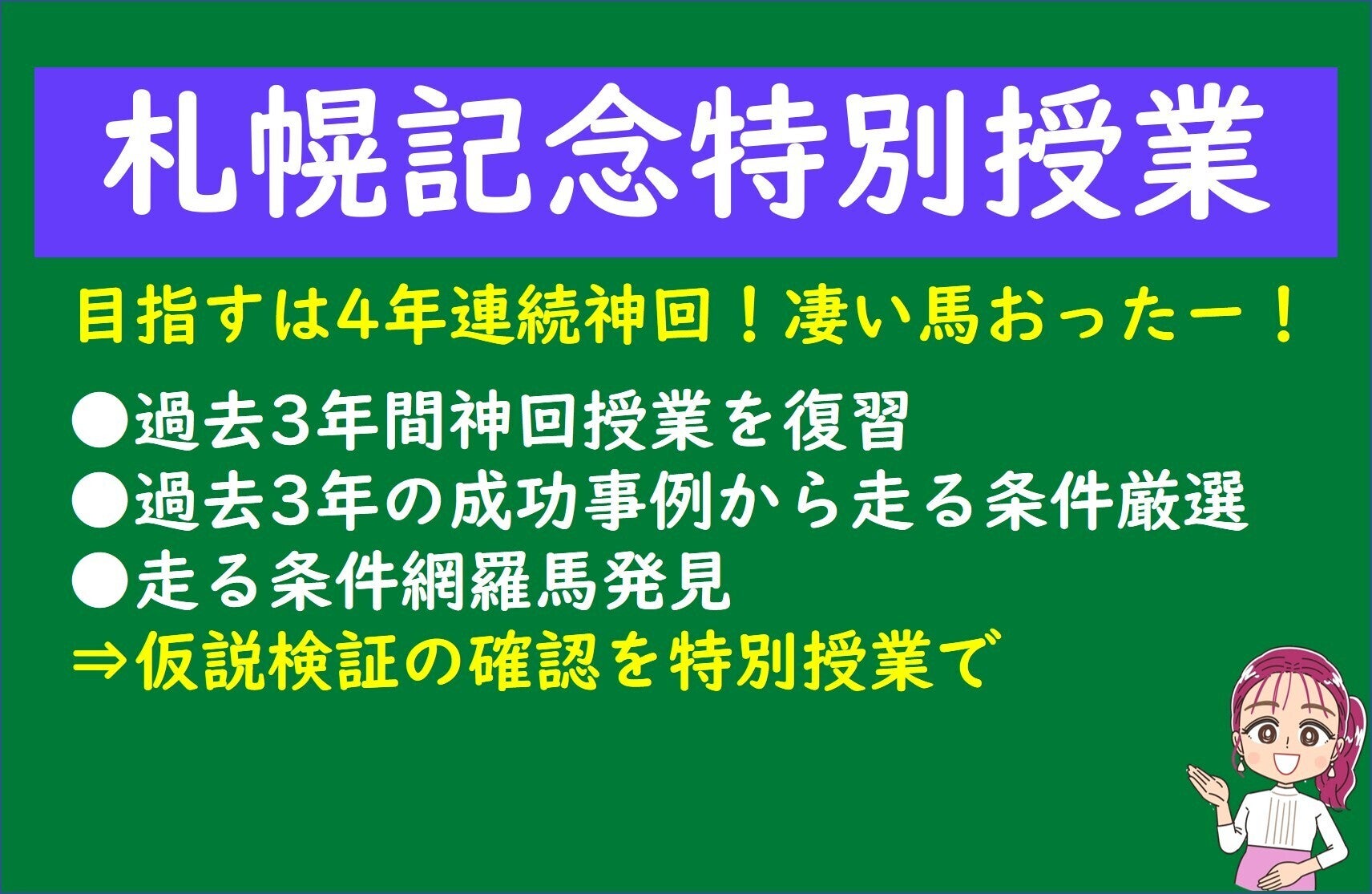 札幌記念特別授業

目指すは4年連続神回！凄い馬おったー！

●過去3年間神回授業を復習
●過去3年の成功事例から走る条件厳選
●走る条件網羅馬発見
⇒仮説検証の確認を特別授業で